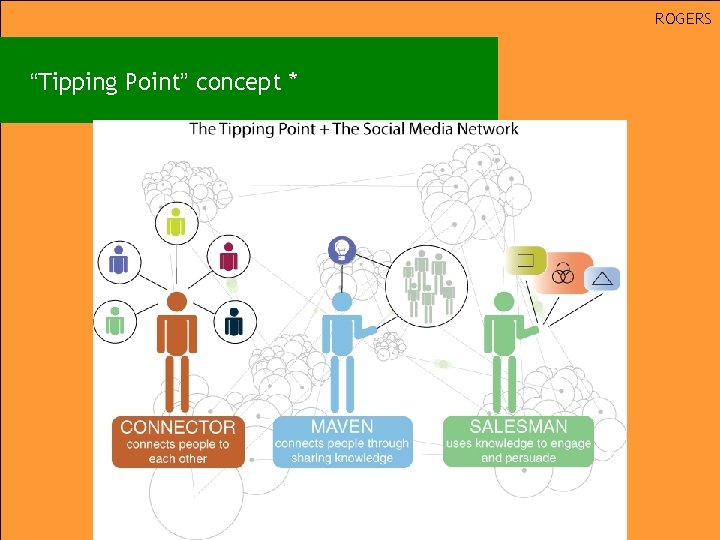 ROGERS

“Tipping Point” concept *

The Tipping Point + The Social Media Network

CONNECTOR
connects people to each other

MAVEN
connects people through sharing knowledge

SALESMAN
uses knowledge to engage and persuade